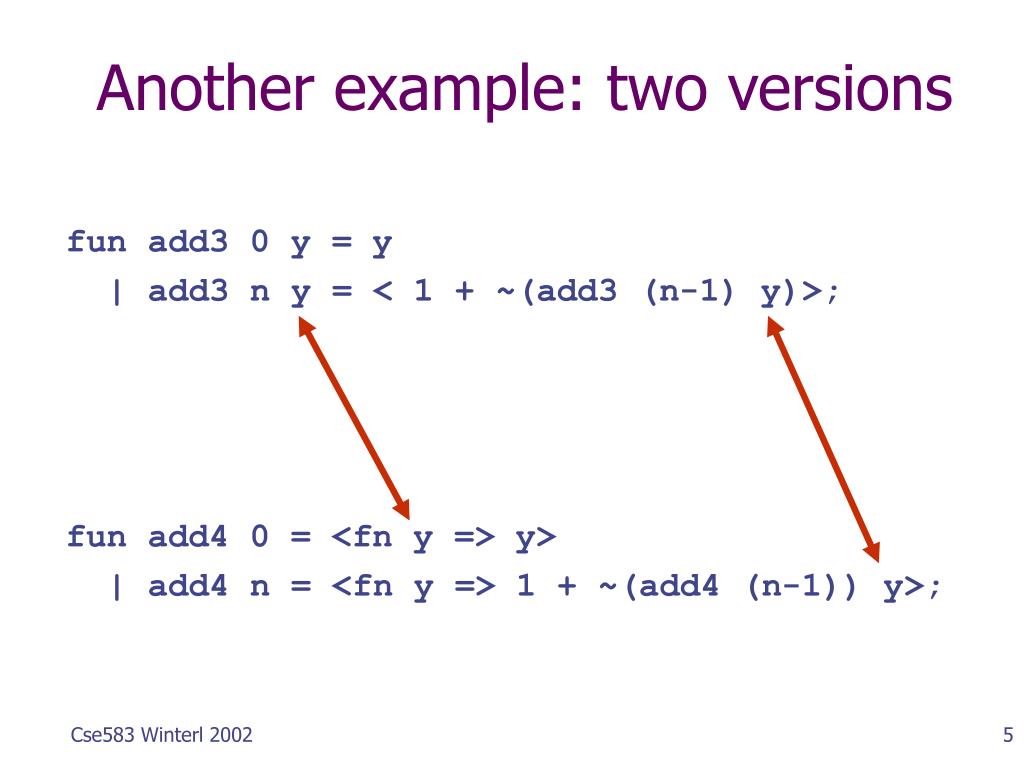 Another example: two versions

fun add3 0 y = y
  | add3 n y = < 1 + ~(add3 (n-1) y)>;

fun add4 0 = <fn y => y>
  | add4 n = <fn y => 1 + ~(add4 (n-1)) y>;

Cse583 Winterl 2002

5